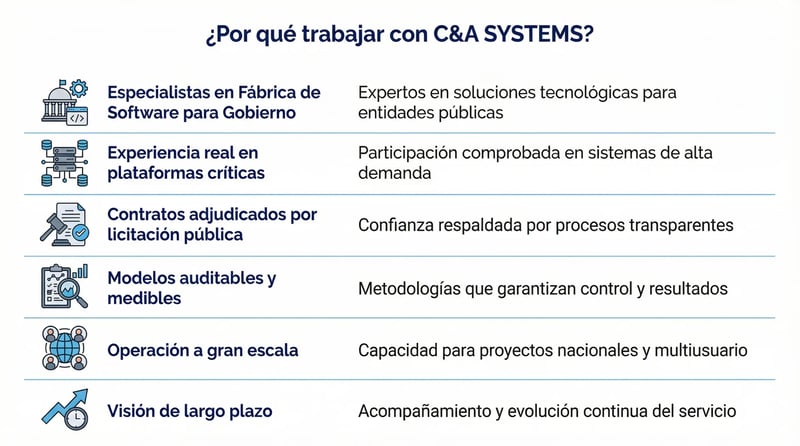 ¿Por qué trabajar con C&A SYSTEMS?

| | |
|---|---|
| Especialistas en Fábrica de Software para Gobierno | Expertos en soluciones tecnológicas para entidades públicas |
| Experiencia real en plataformas críticas | Participación comprobada en sistemas de alta demanda |
| Contratos adjudicados por licitación pública | Confianza respaldada por procesos transparentes |
| Modelos auditables y medibles | Metodologías que garantizan control y resultados |
| Operación a gran escala | Capacidad para proyectos nacionales y multiusuario |
| Visión de largo plazo | Acompañamiento y evolución continua del servicio |